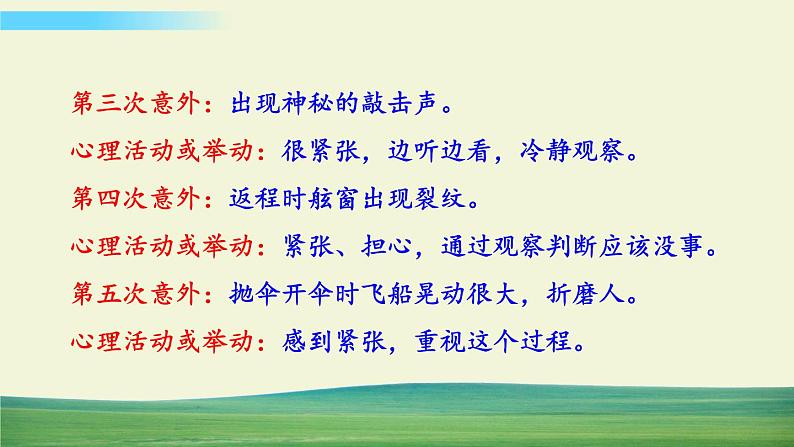 第三次意外：出现神秘的敲击声。

心理活动或举动：很紧张，边听边看，冷静观察。

第四次意外：返程时舷窗出现裂纹。

心理活动或举动：紧张、担心，通过观察判断应该没事。

第五次意外：抛伞开伞时飞船晃动很大，折磨人。

心理活动或举动：感到紧张，重视这个过程。